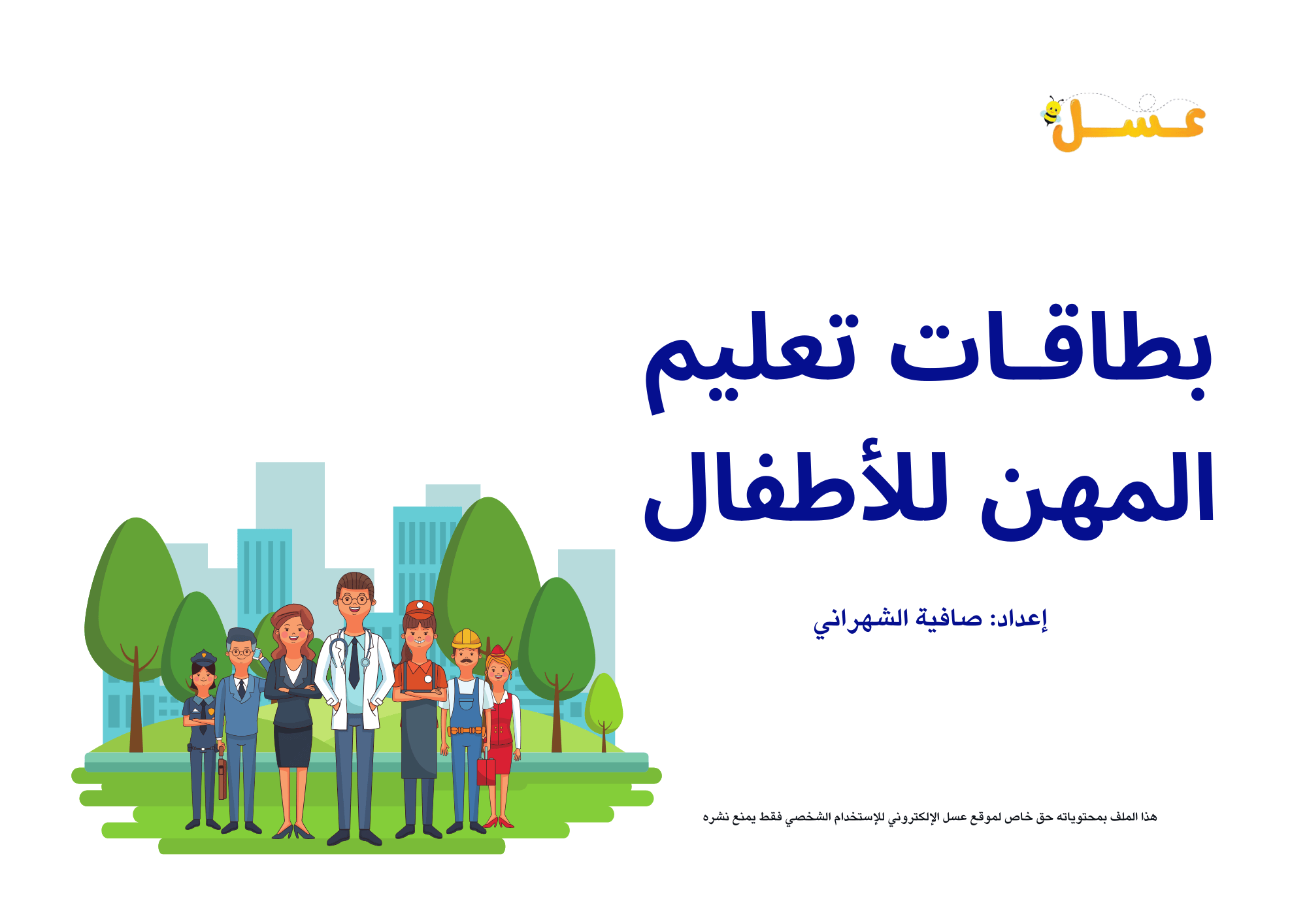 عسل

بطاقات تعليم المهن للأطفال

إعداد: صافية الشهراني

هذا الملف بمحتوياته حق خاص لموقع عسل الإلكتروني للإستخدام الشخصي فقط يمنع نشره